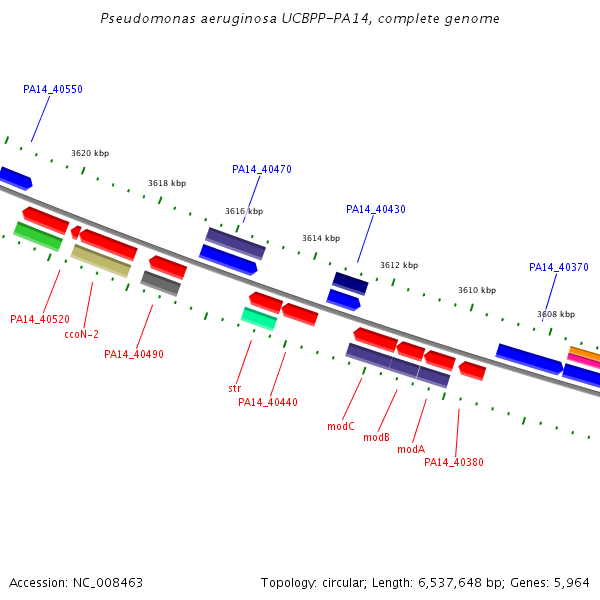 Pseudomonas aeruginosa UCBPP-PA14, complete genome

PA14_40550

3620 kbp

3618 kbp

PA14_40470

3616 kbp

PA14_40430

3614 kbp

3612 kbp

PA14_40370

3610 kbp

3608 kbp

PA14_40520

ccoN-2

PA14_40490

str

PA14_40440

modC

modB

modA

PA14_40380

Accession: NC_008463

Topology: circular; Length: 6,537,648 bp; Genes: 5,964